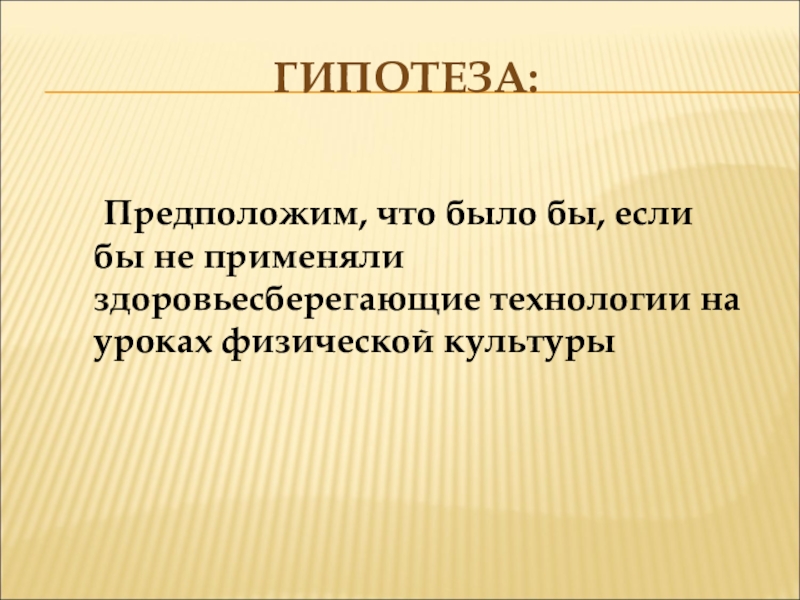 ГИПОТЕЗА:

Предположим, что было бы, если бы не применяли здоровьесберегающие технологии на уроках физической культуры